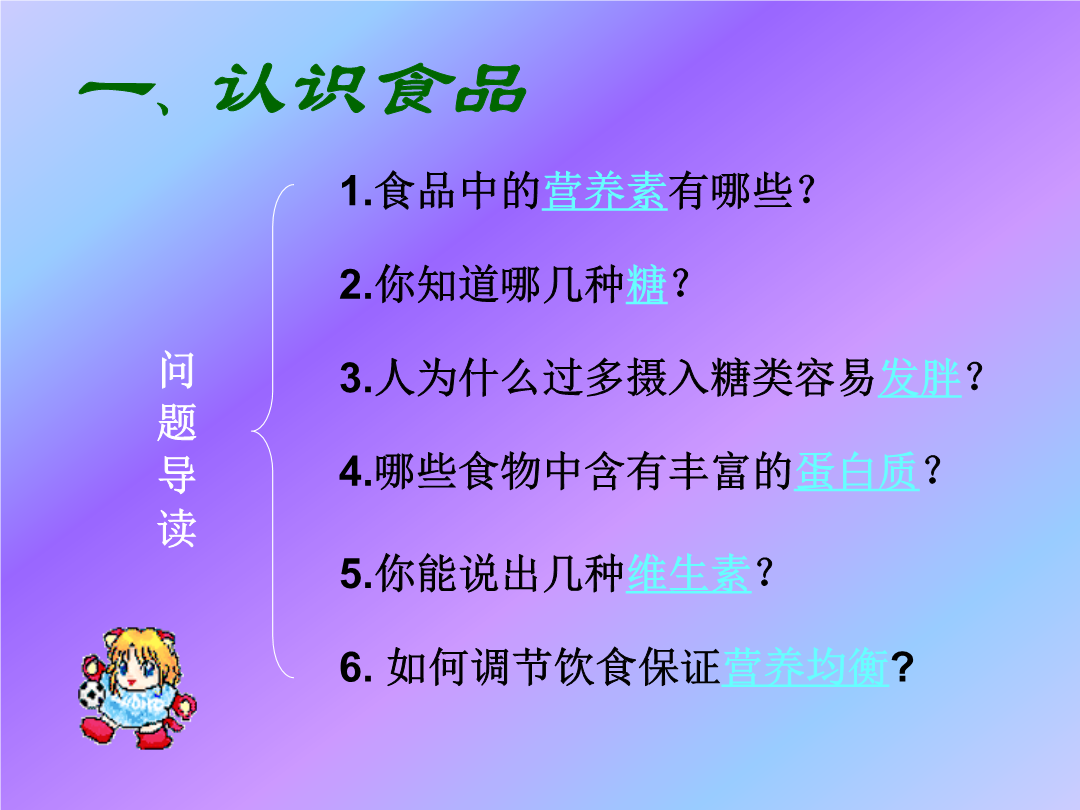 一、认识食品

问题导读

1.食品中的营养素有哪些？

2.你知道哪几种糖？

3.人为什么过多摄入糖类容易发胖？

4.哪些食物中含有丰富的蛋白质？

5.你能说出几种维生素？

6. 如何调节饮食保证营养均衡?